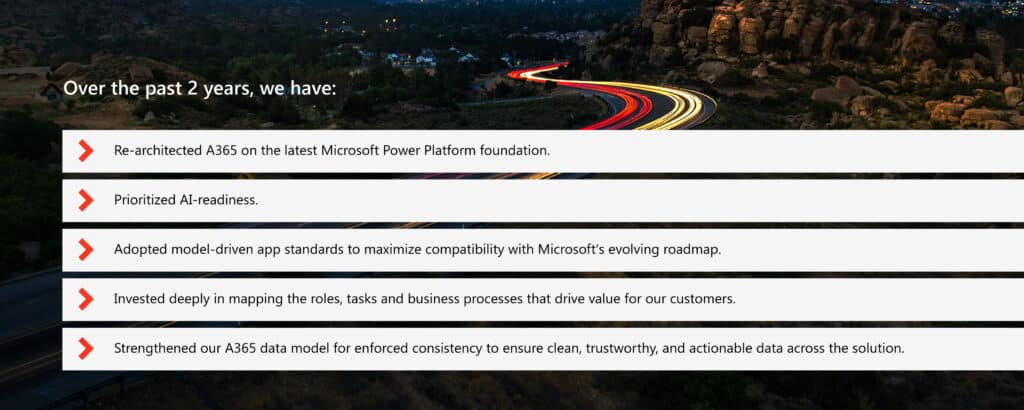 Over the past 2 years, we have:

Re-architected A365 on the latest Microsoft Power Platform foundation.

Prioritized AI-readiness.

Adopted model-driven app standards to maximize compatibility with Microsoft's evolving roadmap.

Invested deeply in mapping the roles, tasks and business processes that drive value for our customers.

Strengthened our A365 data model for enforced consistency to ensure clean, trustworthy, and actionable data across the solution.